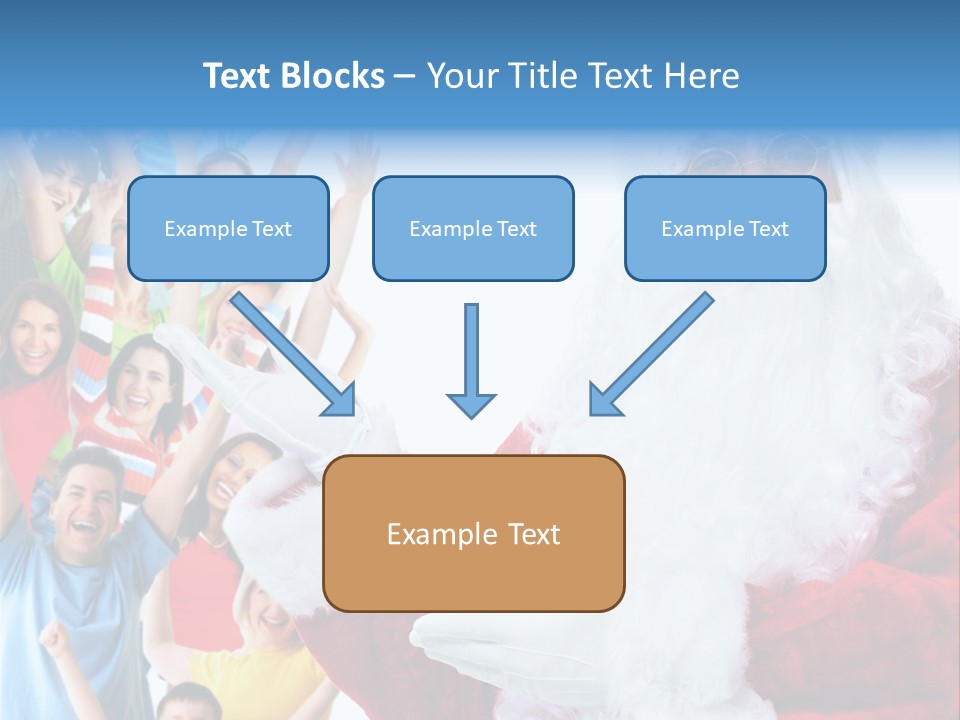 Text Blocks – Your Title Text Here

Example Text

Example Text

Example Text

Example Text